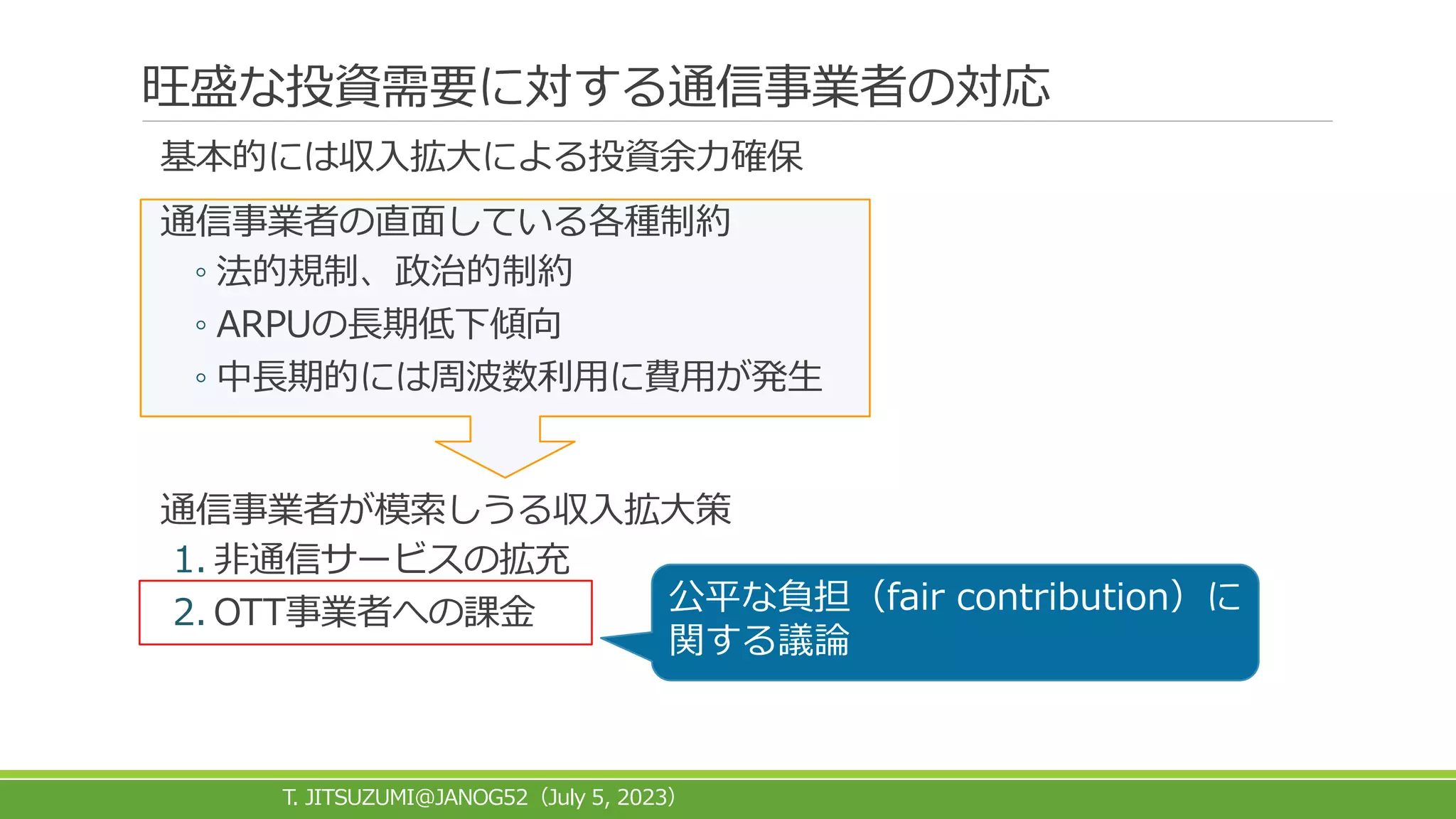 旺盛な投資需要に対する通信事業者の対応

基本的には収入拡大による投資余力確保

通信事業者の直面している各種制約
◦ 法的規制、政治的制約
◦ ARPUの長期低下傾向
◦ 中長期的には周波数利用に費用が発生

通信事業者が模索しうる収入拡大策
1. 非通信サービスの拡充
2. OTT事業者への課金

公平な負担（fair contribution）に関する議論

T. JITSUZUMI@JANOG52（July 5, 2023）